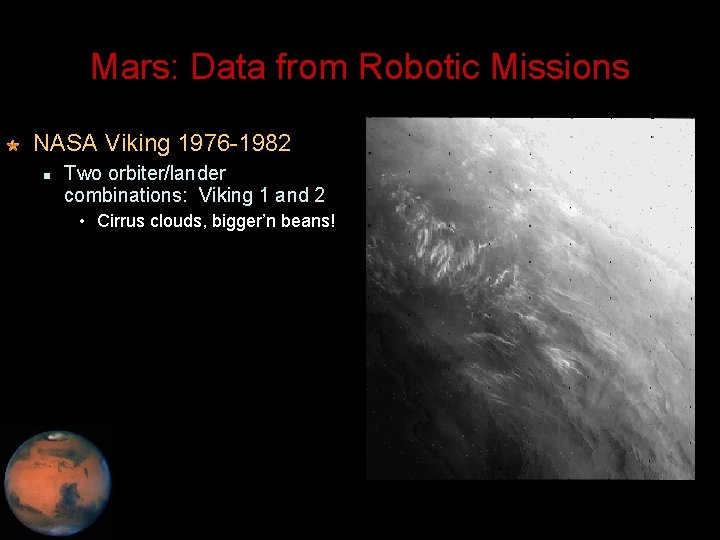 Mars: Data from Robotic Missions

NASA Viking 1976-1982

Two orbiter/lander combinations: Viking 1 and 2

Cirrus clouds, bigger'n beans!